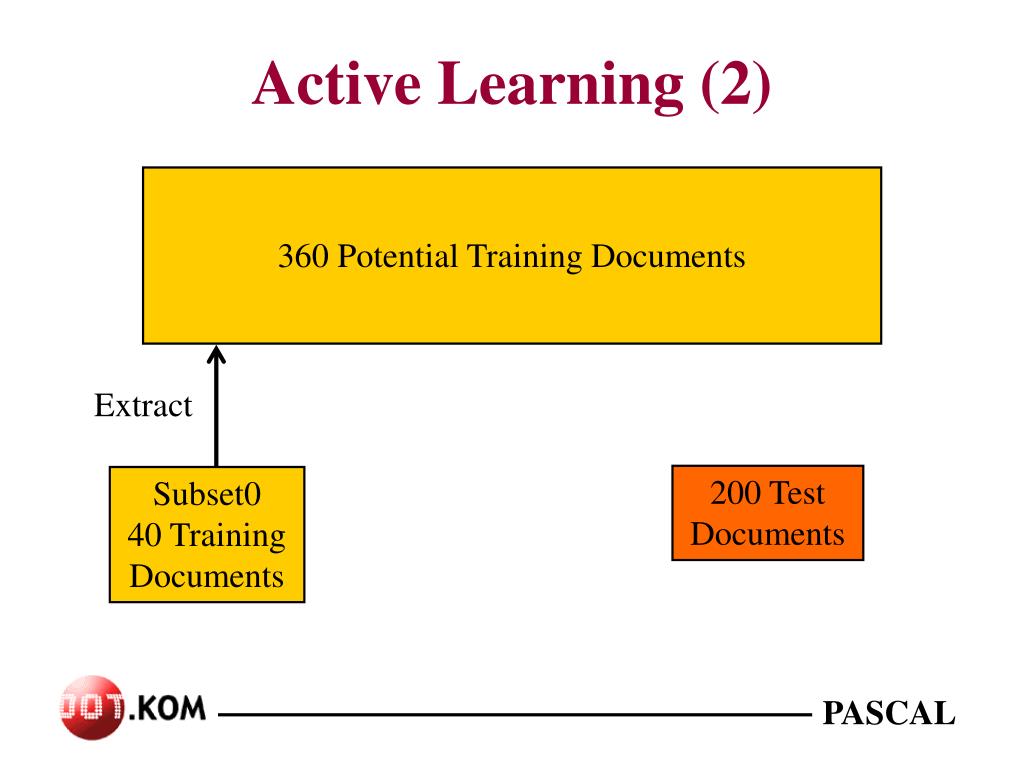 Active Learning (2)

360 Potential Training Documents

Extract

Subset0
40 Training
Documents

200 Test
Documents

DOT.KOM

PASCAL